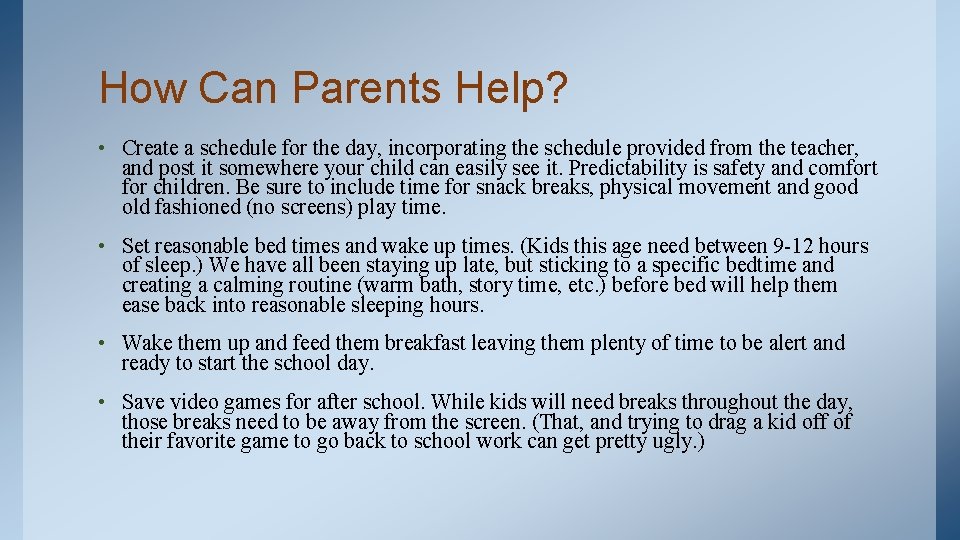 How Can Parents Help?

• Create a schedule for the day, incorporating the schedule provided from the teacher, and post it somewhere your child can easily see it. Predictability is safety and comfort for children. Be sure to include time for snack breaks, physical movement and good old fashioned (no screens) play time.

• Set reasonable bed times and wake up times. (Kids this age need between 9-12 hours of sleep.) We have all been staying up late, but sticking to a specific bedtime and creating a calming routine (warm bath, story time, etc.) before bed will help them ease back into reasonable sleeping hours.

• Wake them up and feed them breakfast leaving them plenty of time to be alert and ready to start the school day.

• Save video games for after school. While kids will need breaks throughout the day, those breaks need to be away from the screen. (That, and trying to drag a kid off of their favorite game to go back to school work can get pretty ugly.)